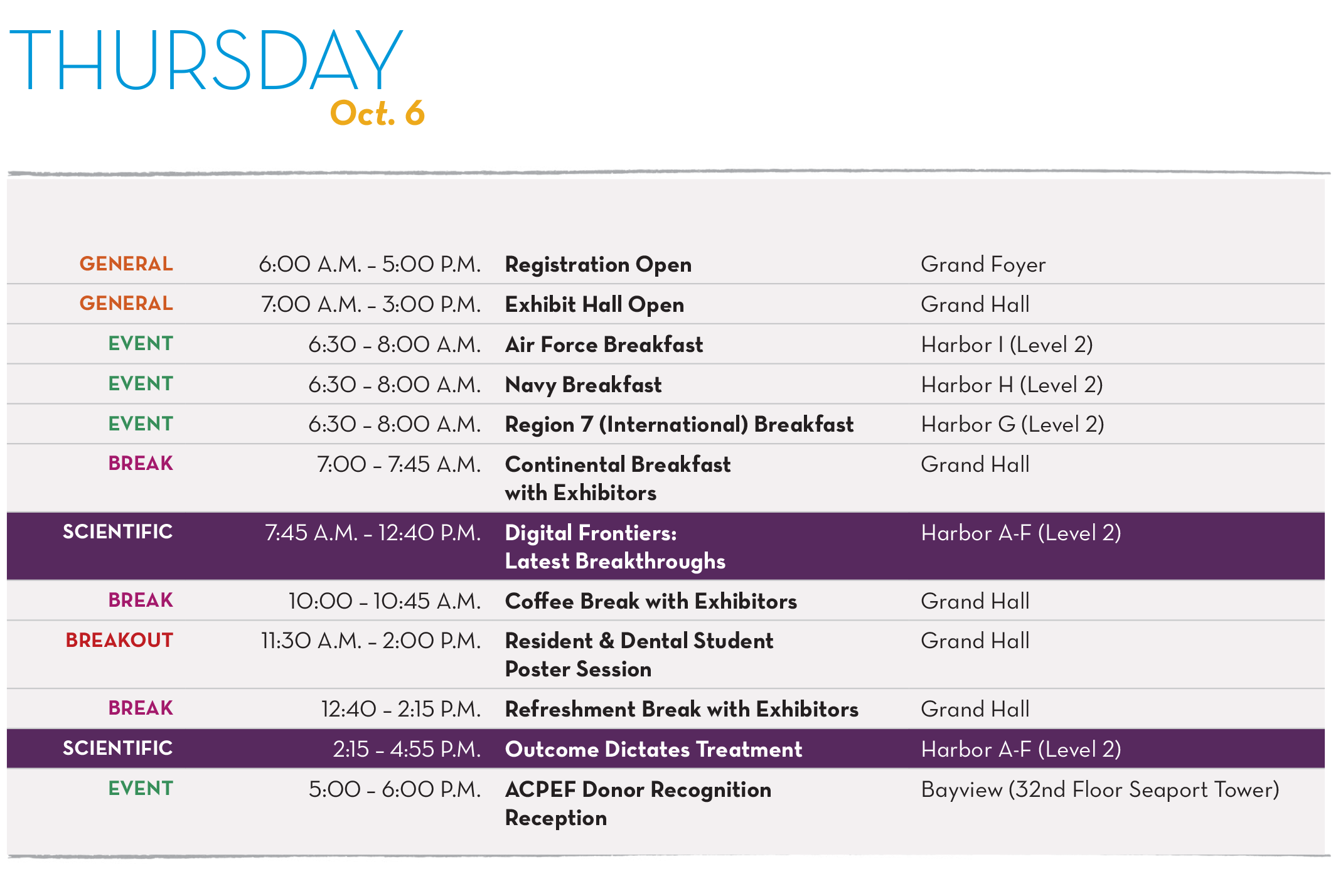 THURSDAY
Oct. 6

| | | | |
|---|---|---|---|
| GENERAL | 6:00 A.M. – 5:00 P.M. | Registration Open | Grand Foyer |
| GENERAL | 7:00 A.M. – 3:00 P.M. | Exhibit Hall Open | Grand Hall |
| EVENT | 6:30 – 8:00 A.M. | Air Force Breakfast | Harbor I (Level 2) |
| EVENT | 6:30 – 8:00 A.M. | Navy Breakfast | Harbor H (Level 2) |
| EVENT | 6:30 – 8:00 A.M. | Region 7 (International) Breakfast | Harbor G (Level 2) |
| BREAK | 7:00 – 7:45 A.M. | Continental Breakfast with Exhibitors | Grand Hall |
| SCIENTIFIC | 7:45 A.M. – 12:40 P.M. | Digital Frontiers: Latest Breakthroughs | Harbor A-F (Level 2) |
| BREAK | 10:00 – 10:45 A.M. | Coffee Break with Exhibitors | Grand Hall |
| BREAKOUT | 11:30 A.M. – 2:00 P.M. | Resident & Dental Student Poster Session | Grand Hall |
| BREAK | 12:40 – 2:15 P.M. | Refreshment Break with Exhibitors | Grand Hall |
| SCIENTIFIC | 2:15 – 4:55 P.M. | Outcome Dictates Treatment | Harbor A-F (Level 2) |
| EVENT | 5:00 – 6:00 P.M. | ACPEF Donor Recognition Reception | Bayview (32nd Floor Seaport Tower) |